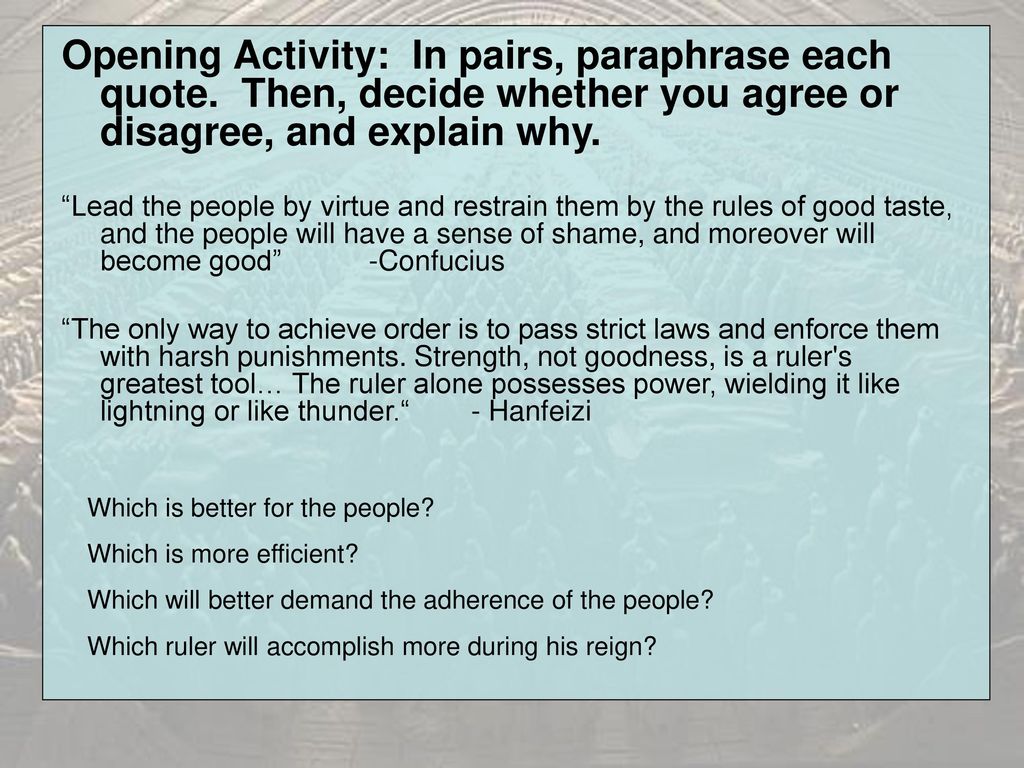 Opening Activity: In pairs, paraphrase each quote. Then, decide whether you agree or disagree, and explain why.

“Lead the people by virtue and restrain them by the rules of good taste, and the people will have a sense of shame, and moreover will become good” -Confucius

“The only way to achieve order is to pass strict laws and enforce them with harsh punishments. Strength, not goodness, is a ruler's greatest tool… The ruler alone possesses power, wielding it like lightning or like thunder.“ - Hanfeizi

Which is better for the people?

Which is more efficient?

Which will better demand the adherence of the people?

Which ruler will accomplish more during his reign?